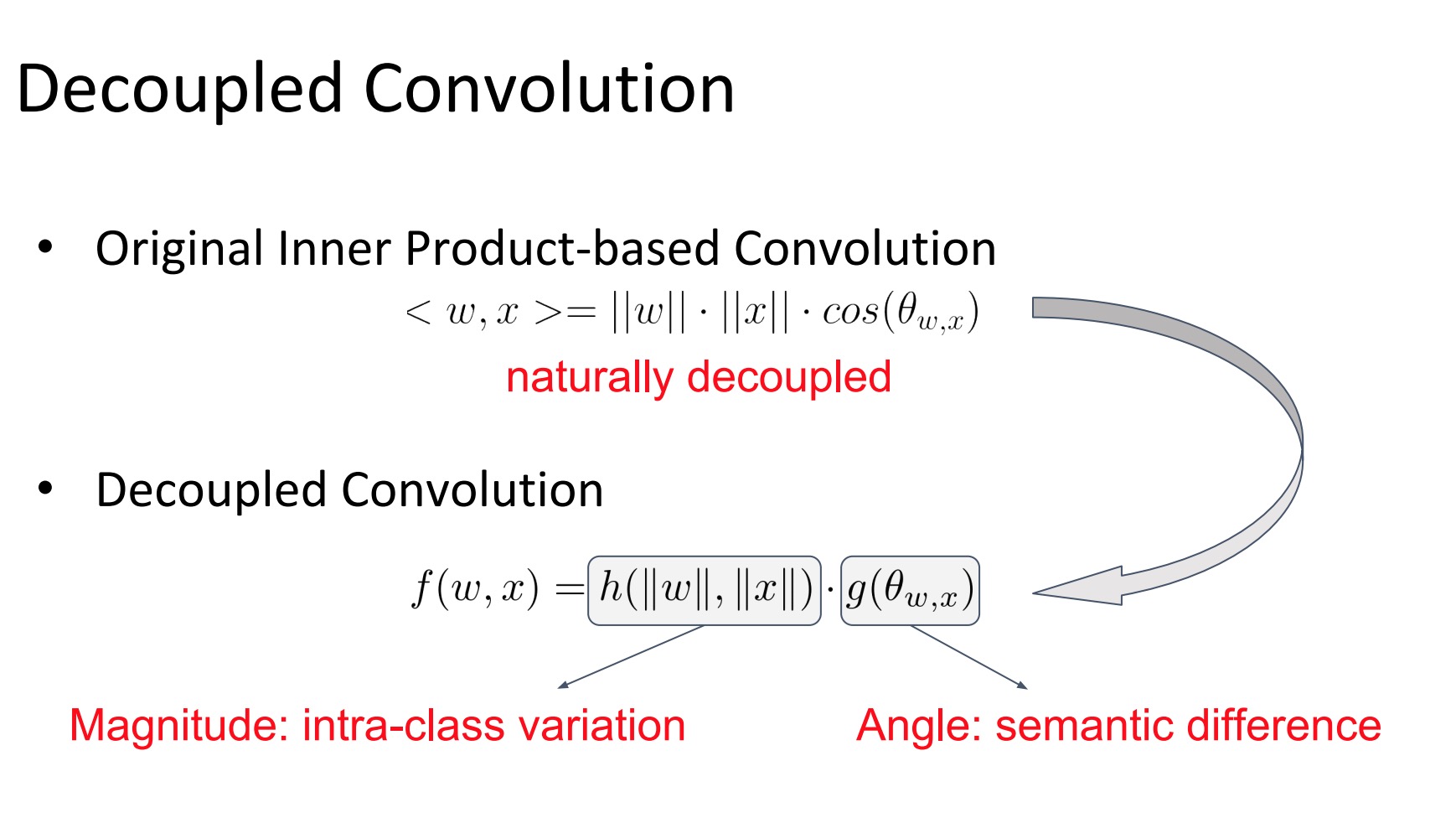 Decoupled Convolution

• Original Inner Product-based Convolution

$< w, x >= ||w|| \cdot ||x|| \cdot cos(\theta_{w,x})$

naturally decoupled

• Decoupled Convolution

$f(w, x) = h(\|w\|, \|x\|) \cdot g(\theta_{w,x})$

Magnitude: intra-class variation

Angle: semantic difference